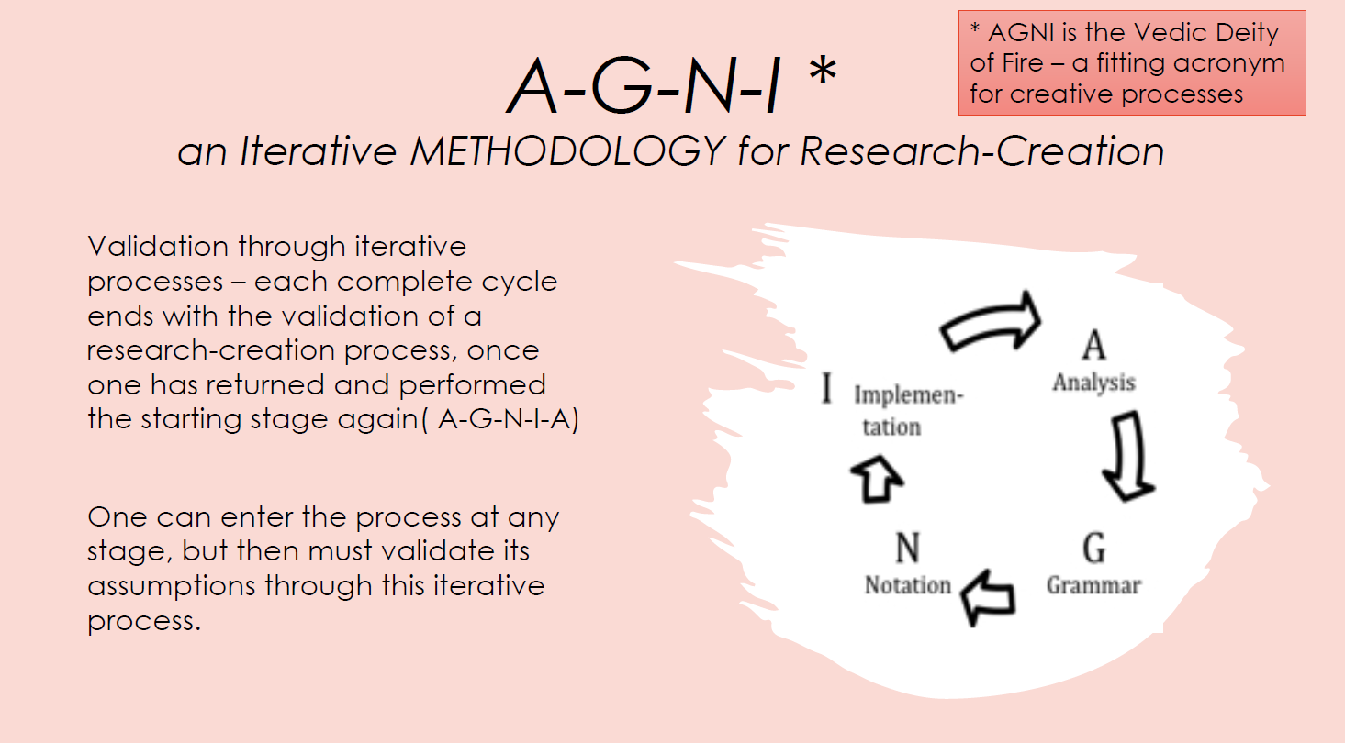 * AGNI is the Vedic Deity of Fire – a fitting acronym for creative processes

A-G-N-I *
an Iterative METHODOLOGY for Research-Creation

Validation through iterative processes – each complete cycle ends with the validation of a research-creation process, once one has returned and performed the starting stage again( A-G-N-I-A)

One can enter the process at any stage, but then must validate its assumptions through this iterative process.

A
Analysis

G
Grammar

N
Notation

I
Implementation